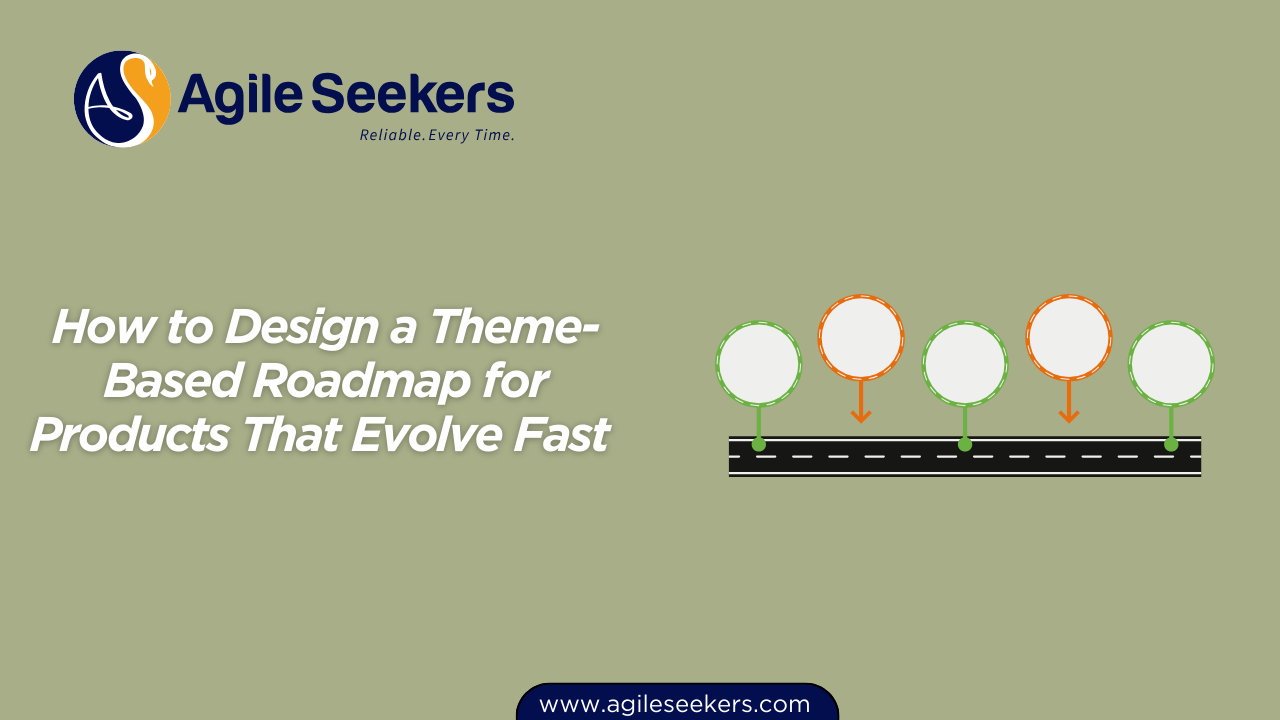 AS Agile Seekers
Reliable. Every Time.

How to Design a Theme-Based Roadmap for Products That Evolve Fast

www.agileseekers.com